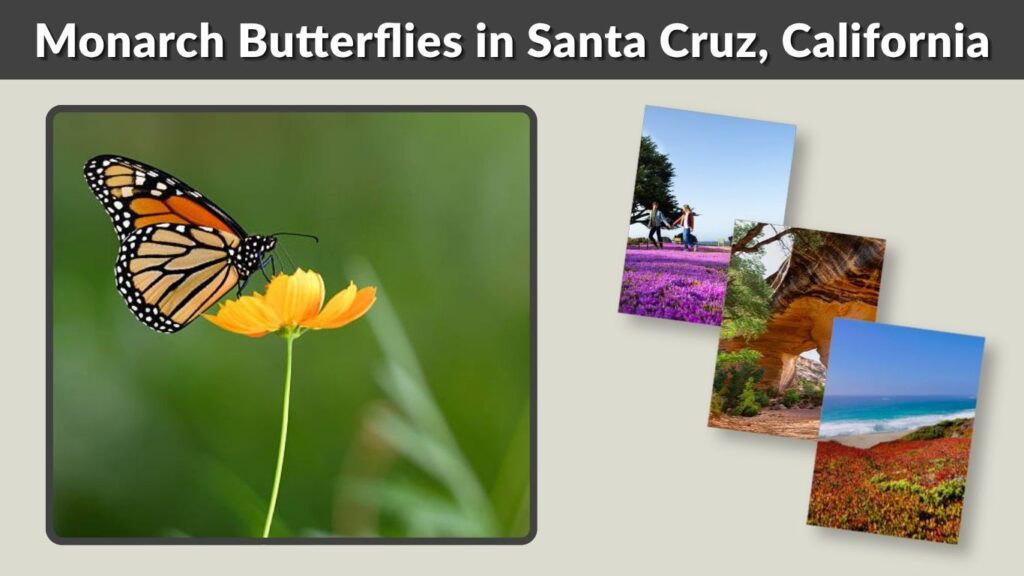 Monarch Butterflies in Santa Cruz, California